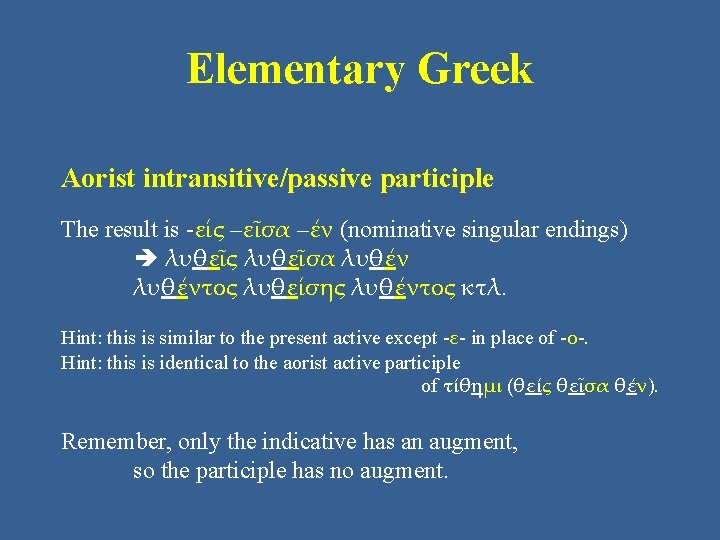 Elementary Greek

Aorist intransitive/passive participle

The result is -είς –εῖσα –έν (nominative singular endings)
➔ λυθεῖς λυθεῖσα λυθέν
λυθέντος λυθείσης λυθέντος κτλ.

Hint: this is similar to the present active except -ε- in place of -ο-.
Hint: this is identical to the aorist active participle of τίθημι (θείς θεῖσα θέν).

Remember, only the indicative has an augment, so the participle has no augment.